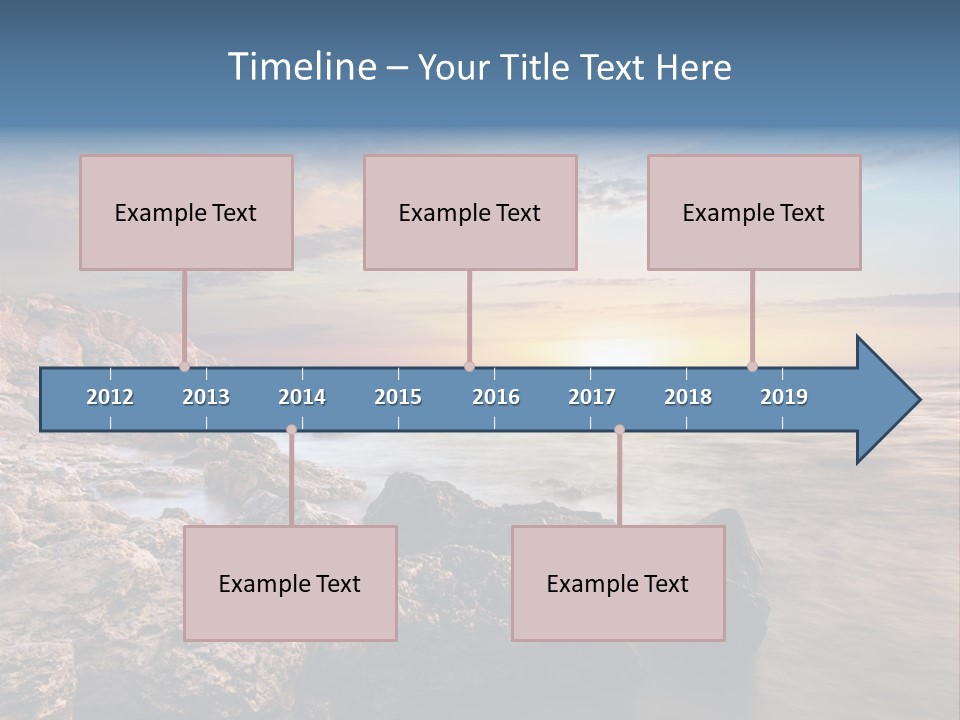 Timeline – Your Title Text Here

Example Text

Example Text

Example Text

2012 2013 2014 2015 2016 2017 2018 2019

Example Text

Example Text